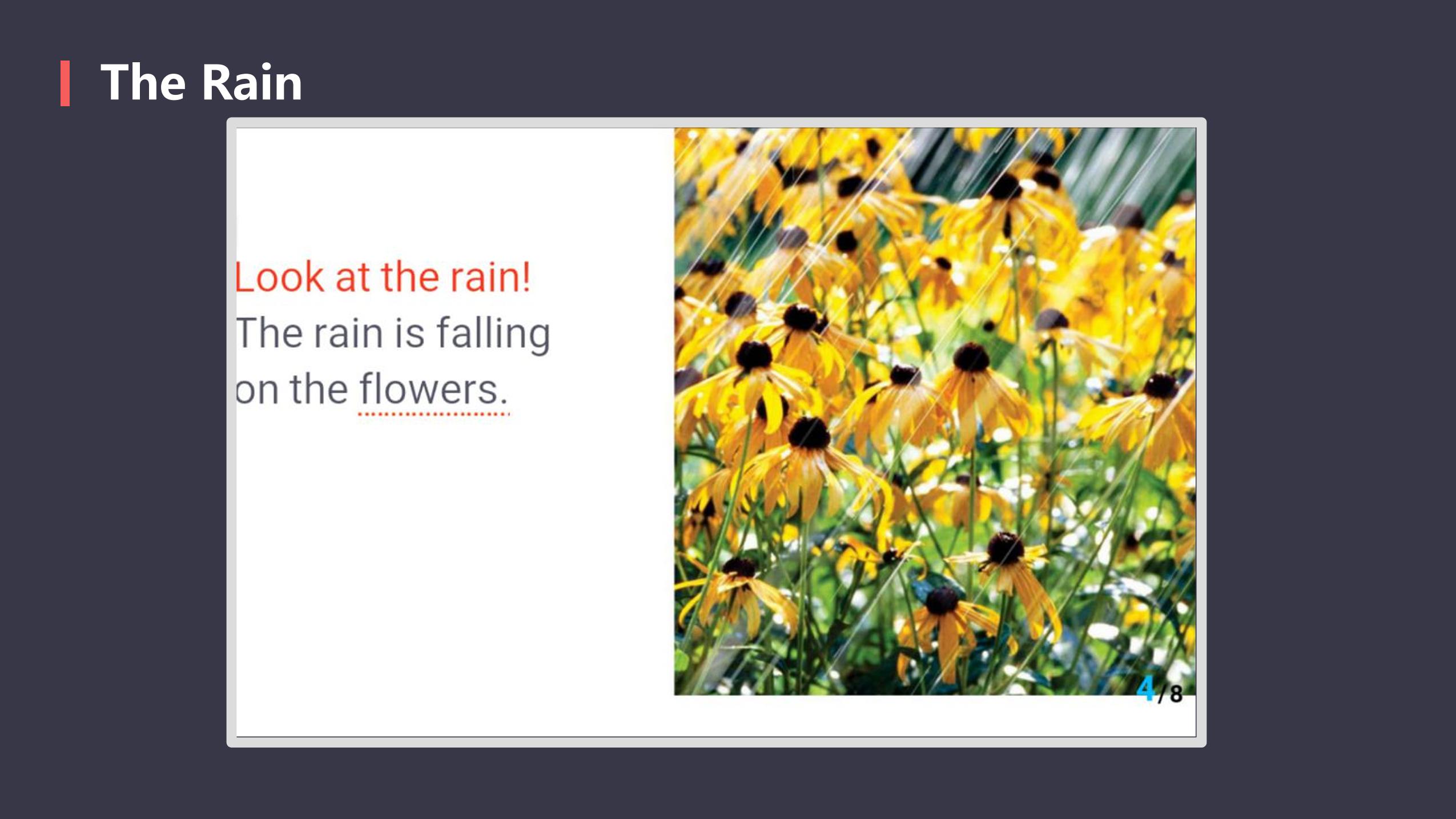 The Rain

Look at the rain!
The rain is falling on the flowers.

4/8